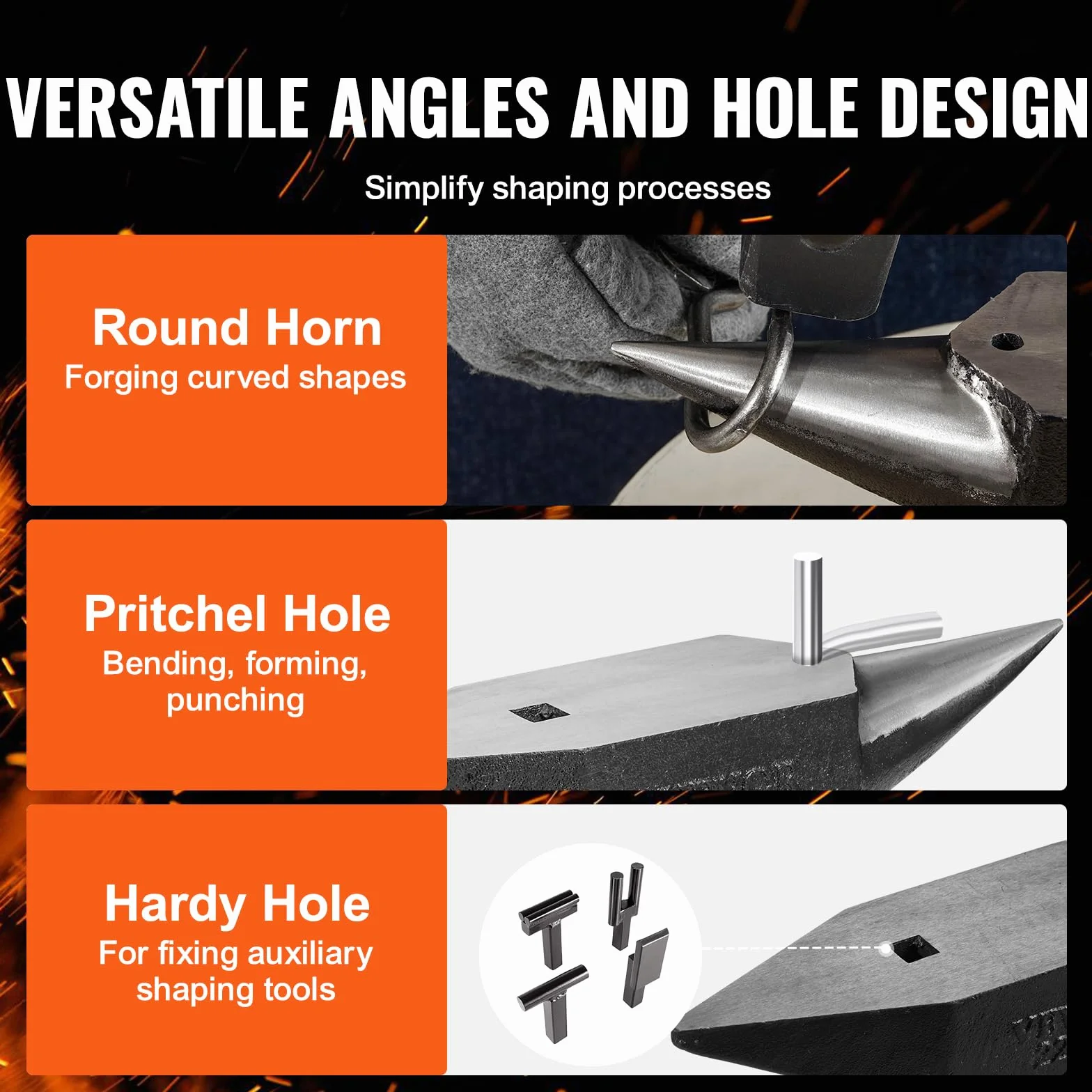 VERSATILE ANGLES AND HOLE DESIGN

Simplify shaping processes

Round Horn
Forging curved shapes

Pritchel Hole
Bending, forming, punching

Hardy Hole
For fixing auxiliary shaping tools